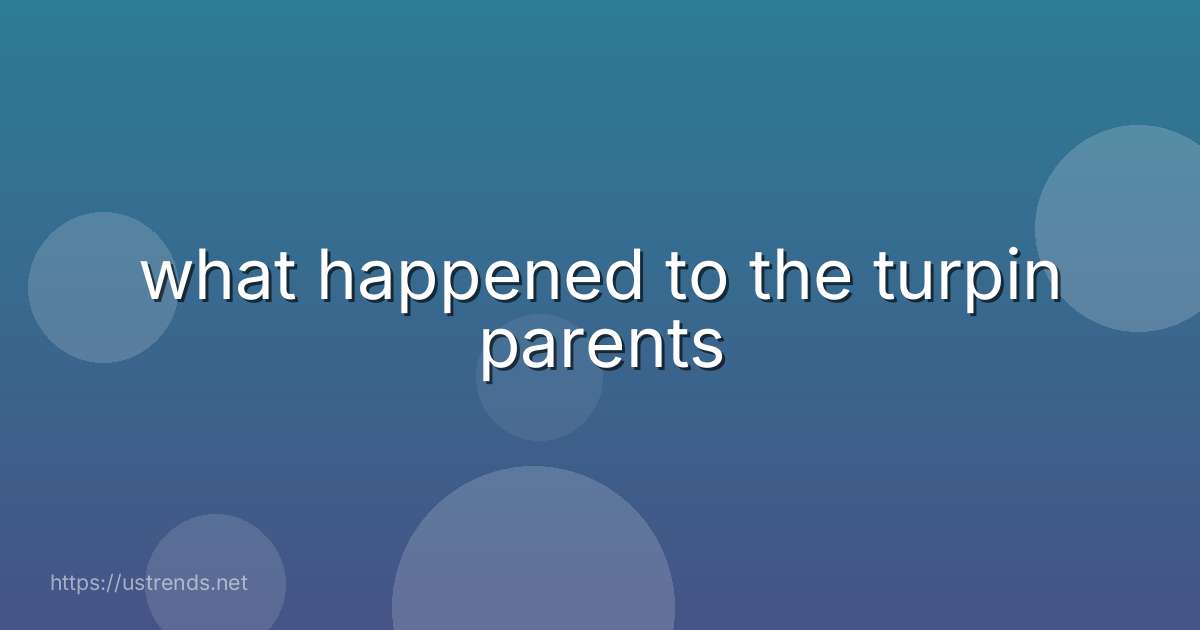 what happened to the turpin parents

https://ustrends.net